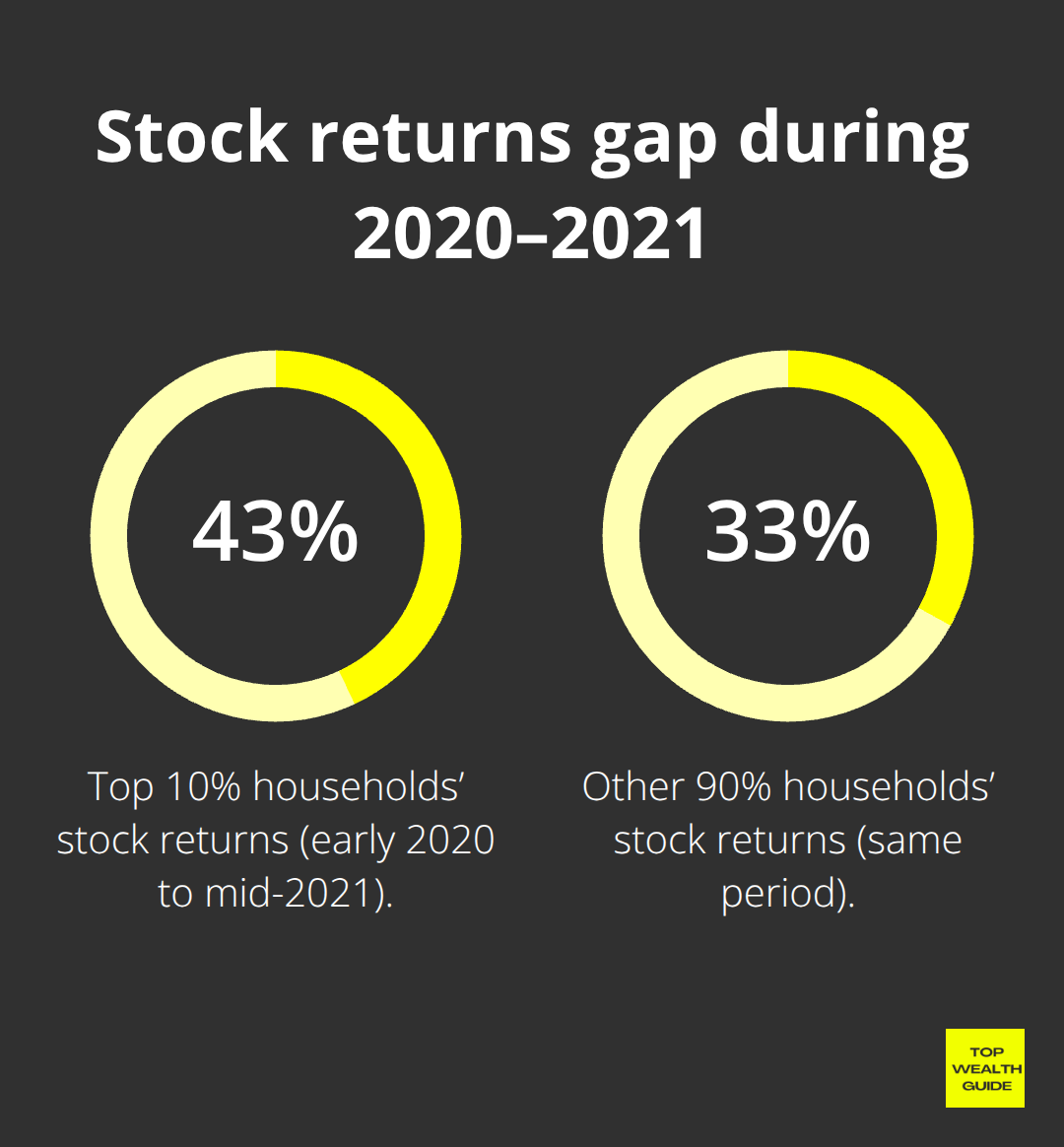 Stock returns gap during 2020–2021

43%

Top 10% households' stock returns (early 2020 to mid-2021).

33%

Other 90% households' stock returns (same period).

TOP WEALTH GUIDE